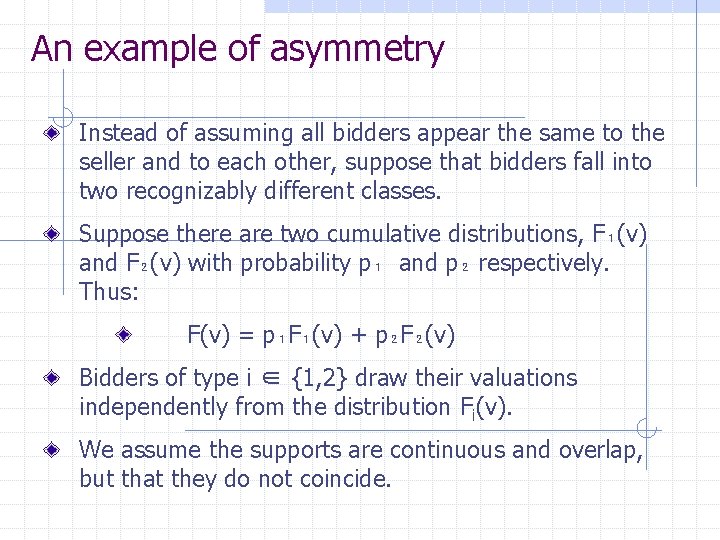 An example of asymmetry

Instead of assuming all bidders appear the same to the seller and to each other, suppose that bidders fall into two recognizably different classes.

Suppose there are two cumulative distributions, $F_1(v)$ and $F_2(v)$ with probability $p_1$ and $p_2$ respectively. Thus:

$F(v) = p_1F_1(v) + p_2F_2(v)$

Bidders of type $i \in \{1,2\}$ draw their valuations independently from the distribution $F_i(v)$.

We assume the supports are continuous and overlap, but that they do not coincide.